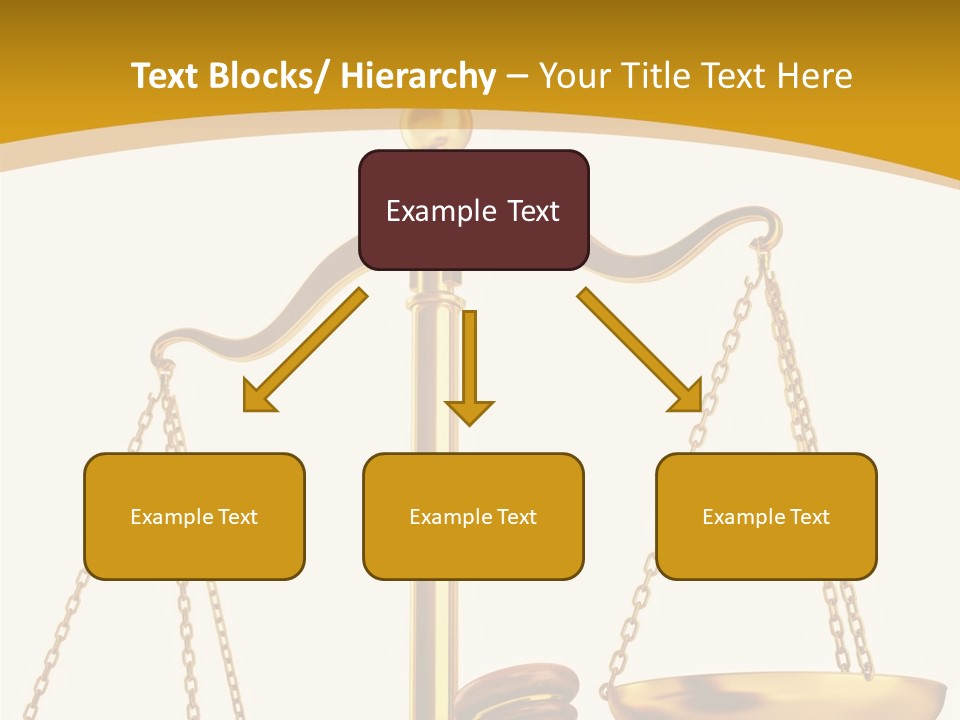 Text Blocks/ Hierarchy – Your Title Text Here

Example Text

Example Text

Example Text

Example Text